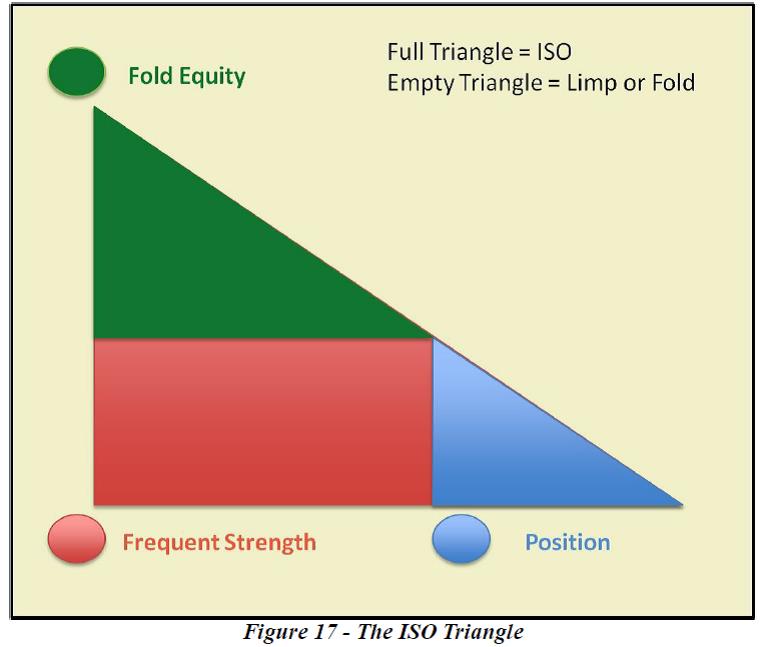 Fold Equity

Full Triangle = ISO
Empty Triangle = Limp or Fold

Frequent Strength

Position

Figure 17 - The ISO Triangle